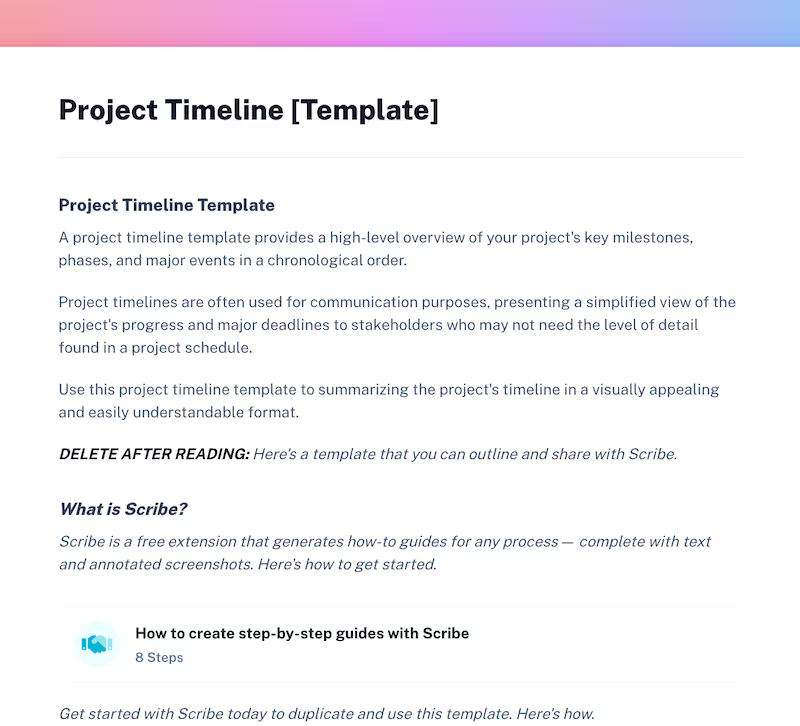 Project Timeline [Template]

Project Timeline Template

A project timeline template provides a high-level overview of your project's key milestones, phases, and major events in a chronological order.

Project timelines are often used for communication purposes, presenting a simplified view of the project's progress and major deadlines to stakeholders who may not need the level of detail found in a project schedule.

Use this project timeline template to summarizing the project's timeline in a visually appealing and easily understandable format.

DELETE AFTER READING: Here's a template that you can outline and share with Scribe.

What is Scribe?

Scribe is a free extension that generates how-to guides for any process — complete with text and annotated screenshots. Here's how to get started.

How to create step-by-step guides with Scribe
8 Steps

Get started with Scribe today to duplicate and use this template. Here's how.